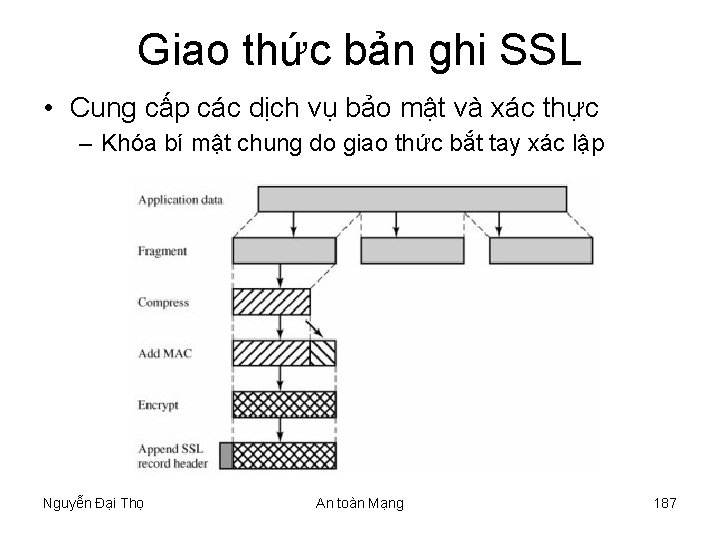 Giao thức bản ghi SSL

• Cung cấp các dịch vụ bảo mật và xác thực
– Khóa bí mật chung do giao thức bắt tay xác lập

Application data

Fragment

Compress

Add MAC

Encrypt

Append SSL record header

Nguyễn Đại Thọ

An toàn Mạng

187